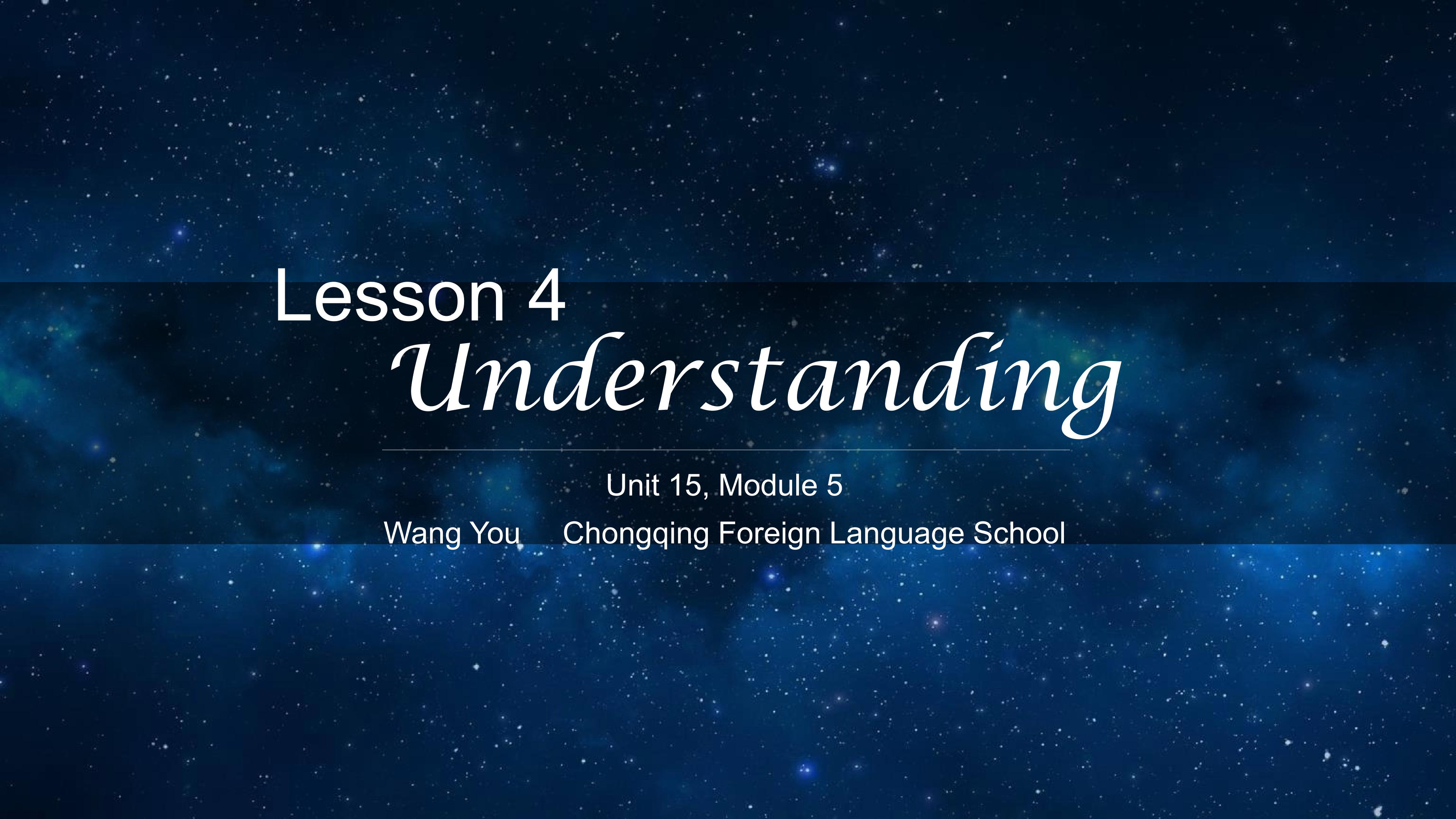 Lesson 4
Understanding

Unit 15, Module 5

Wang You Chongqing Foreign Language School